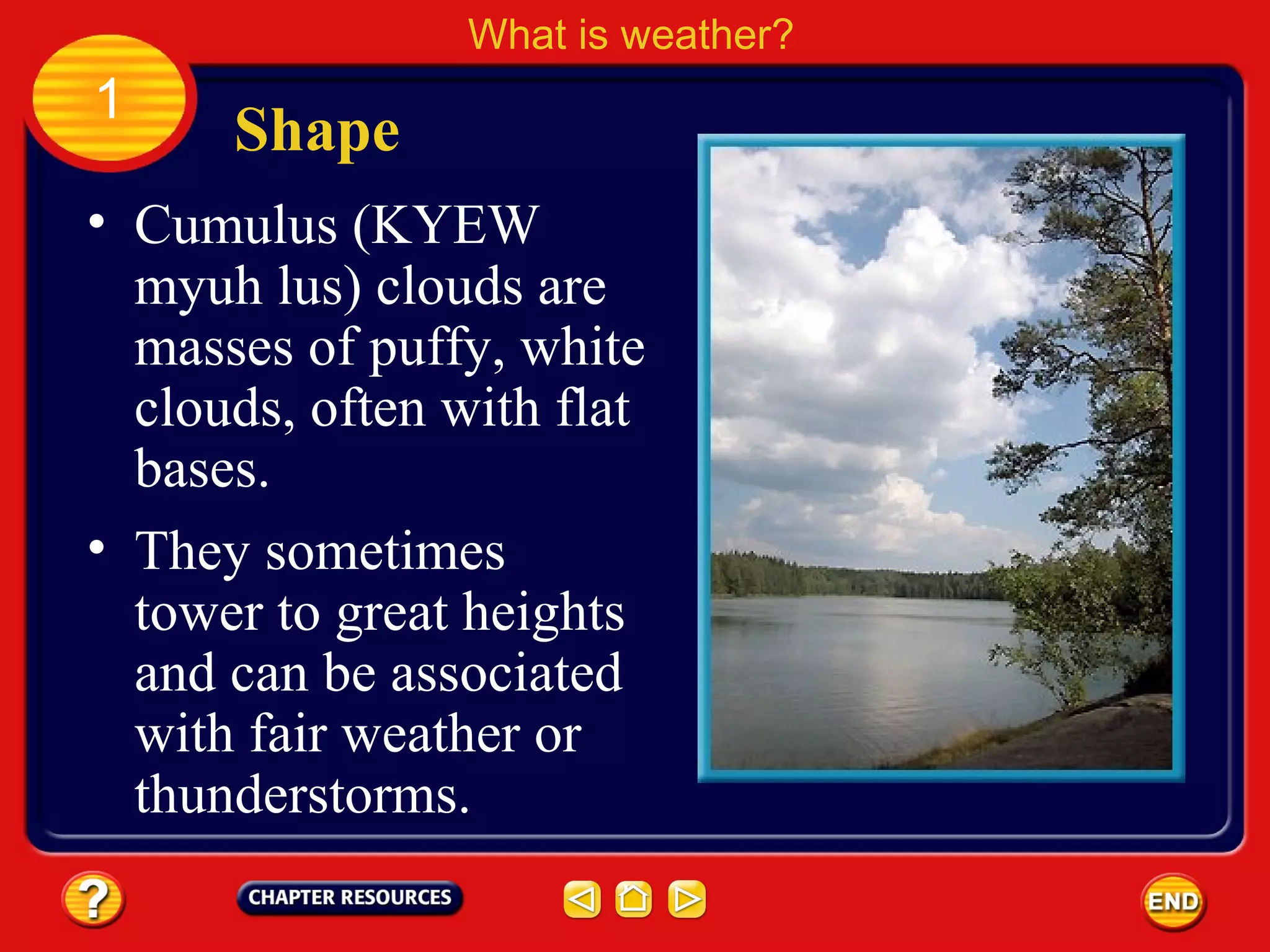 What is weather?

1

Shape

• Cumulus (KYEW myuh lus) clouds are masses of puffy, white clouds, often with flat bases.

• They sometimes tower to great heights and can be associated with fair weather or thunderstorms.

?

CHAPTER RESOURCES

END